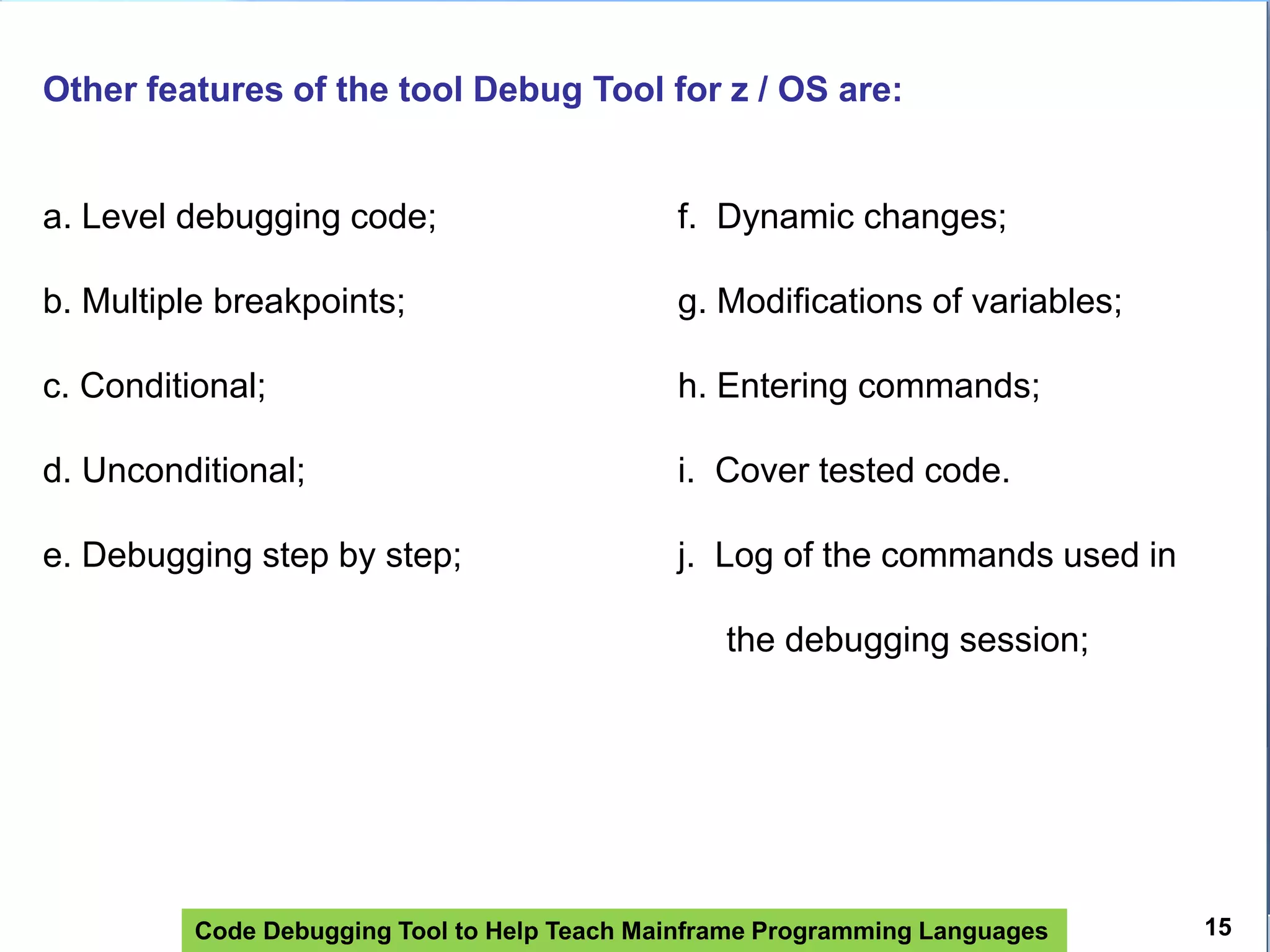 Other features of the tool Debug Tool for z / OS are:

a. Level debugging code;

b. Multiple breakpoints;

c. Conditional;

d. Unconditional;

e. Debugging step by step;

f. Dynamic changes;

g. Modifications of variables;

h. Entering commands;

i. Cover tested code.

j. Log of the commands used in the debugging session;

Code Debugging Tool to Help Teach Mainframe Programming Languages

15